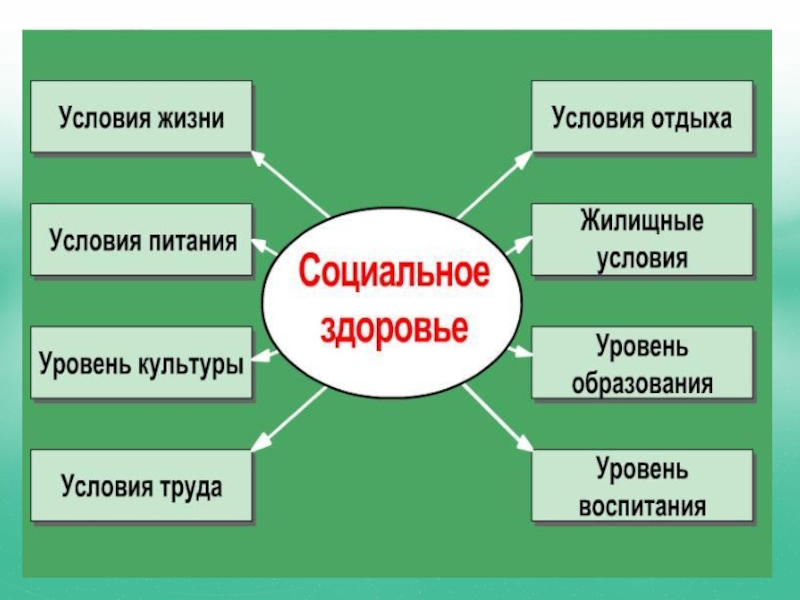 Социальное здоровье

Условия жизни

Условия питания

Уровень культуры

Условия труда

Условия отдыха

Жилищные условия

Уровень образования

Уровень воспитания